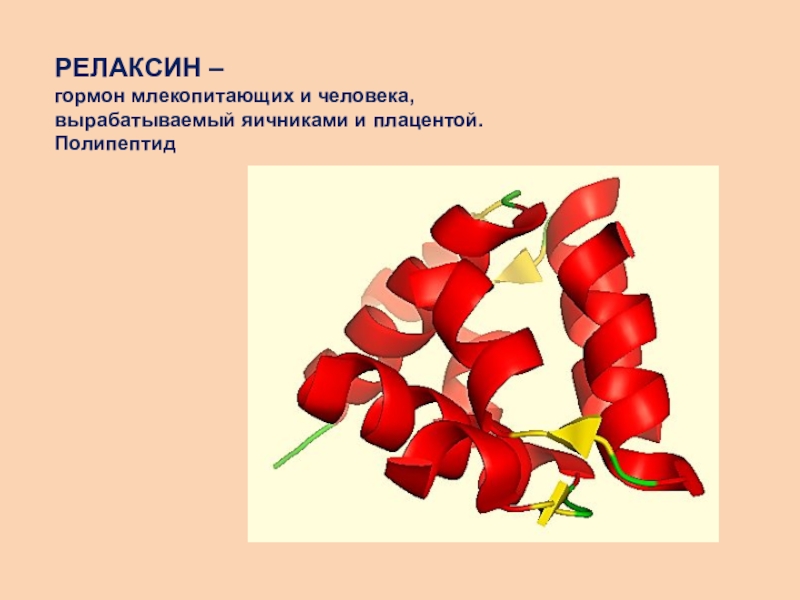 РЕЛАКСИН –
гормон млекопитающих и человека, вырабатываемый яичниками и плацентой. Полипептид